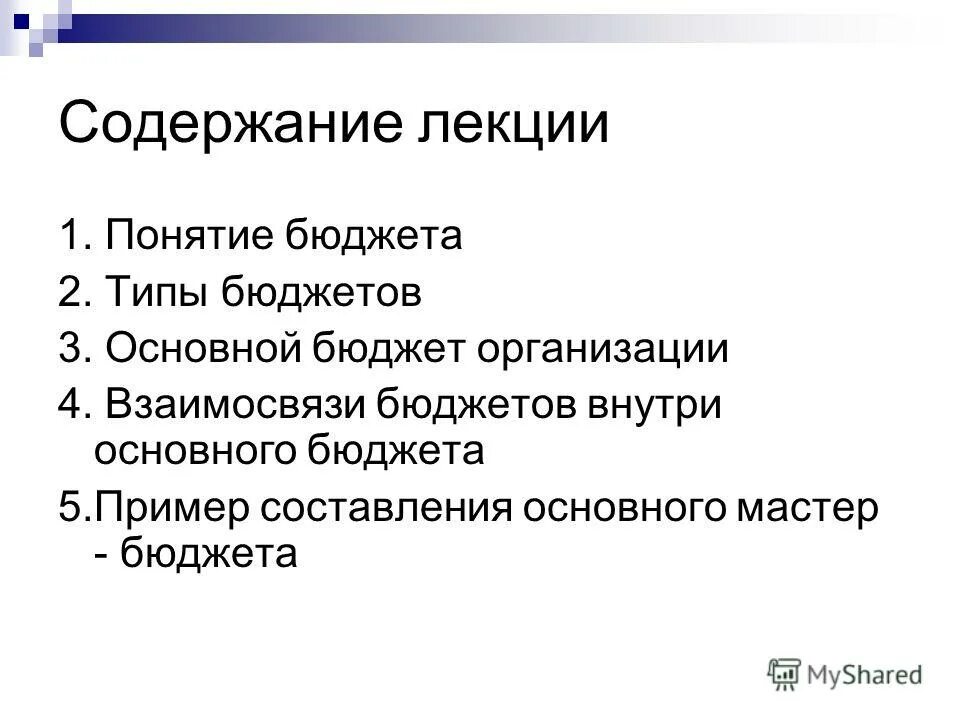 Содержание лекции

1. Понятие бюджета
2. Типы бюджетов
3. Основной бюджет организации
4. Взаимосвязи бюджетов внутри основного бюджета
5.Пример составления основного мастер - бюджета

MyShared